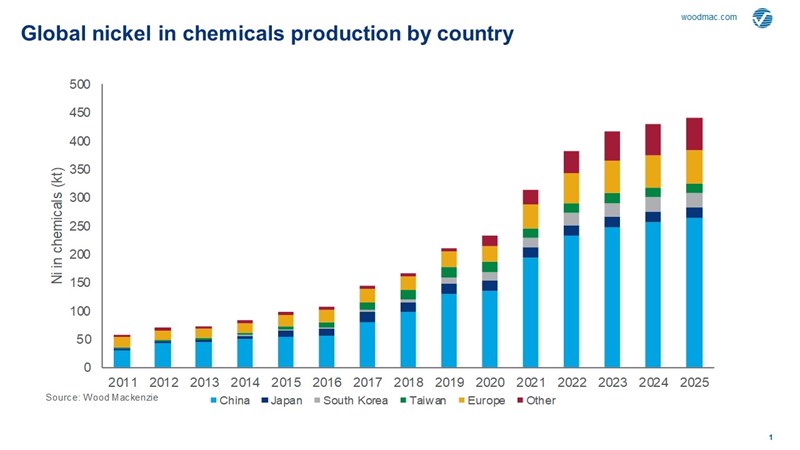 woodmac.com

Global nickel in chemicals production by country

Ni in chemicals (kt)

500
450
400
350
300
250
200
150
100
50
0

2011 2012 2013 2014 2015 2016 2017 2018 2019 2020 2021 2022 2023 2024 2025

Source: Wood Mackenzie

China Japan South Korea Taiwan Europe Other

1